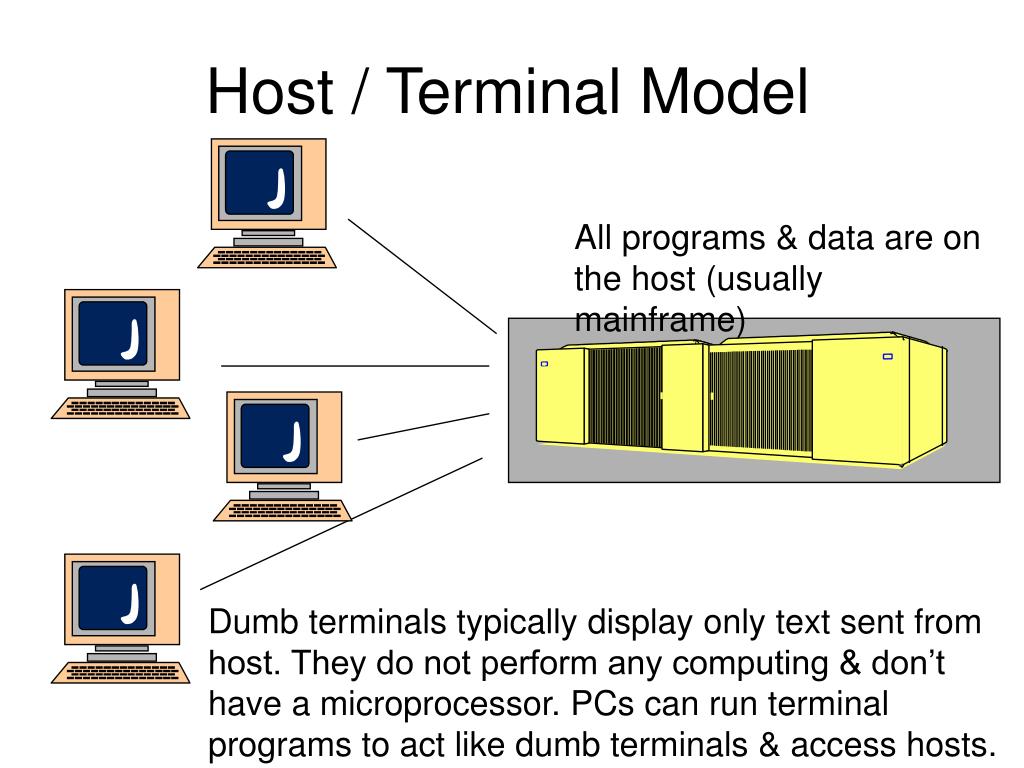 Host / Terminal Model

All programs & data are on the host (usually mainframe)

Dumb terminals typically display only text sent from host. They do not perform any computing & don’t have a microprocessor. PCs can run terminal programs to act like dumb terminals & access hosts.